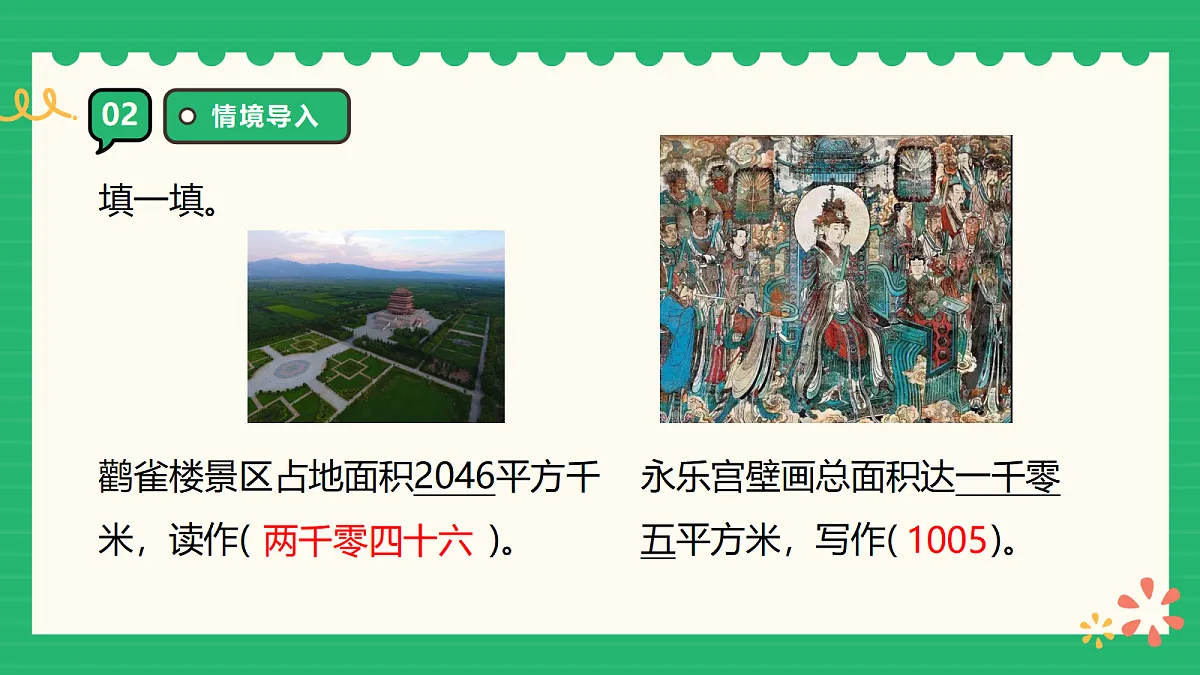 02

情境导入

填一填。

鹳雀楼景区占地面积2046平方千米，读作( 两千零四十六 )。

永乐宫壁画总面积达一千零五平方米，写作( 1005)。